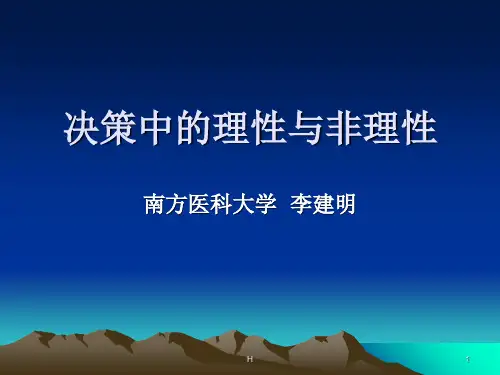 决策中的理性与非理性

南方医科大学 李建明

H

1